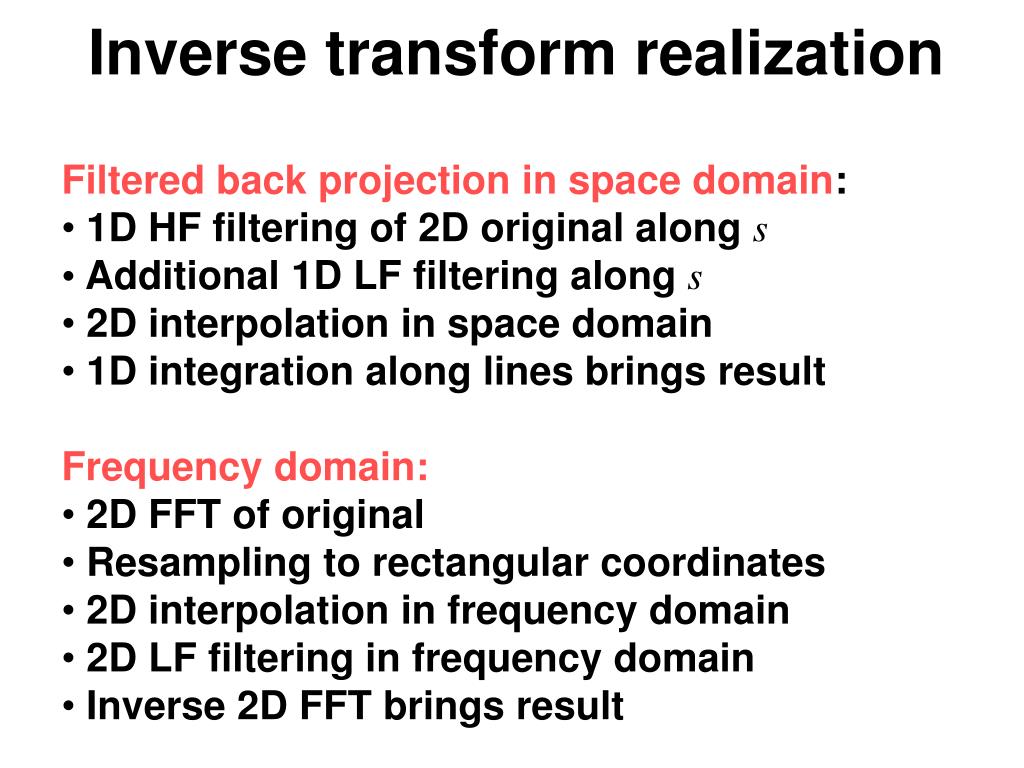 Inverse transform realization

Filtered back projection in space domain:
• 1D HF filtering of 2D original along $s$
• Additional 1D LF filtering along $s$
• 2D interpolation in space domain
• 1D integration along lines brings result

Frequency domain:
• 2D FFT of original
• Resampling to rectangular coordinates
• 2D interpolation in frequency domain
• 2D LF filtering in frequency domain
• Inverse 2D FFT brings result